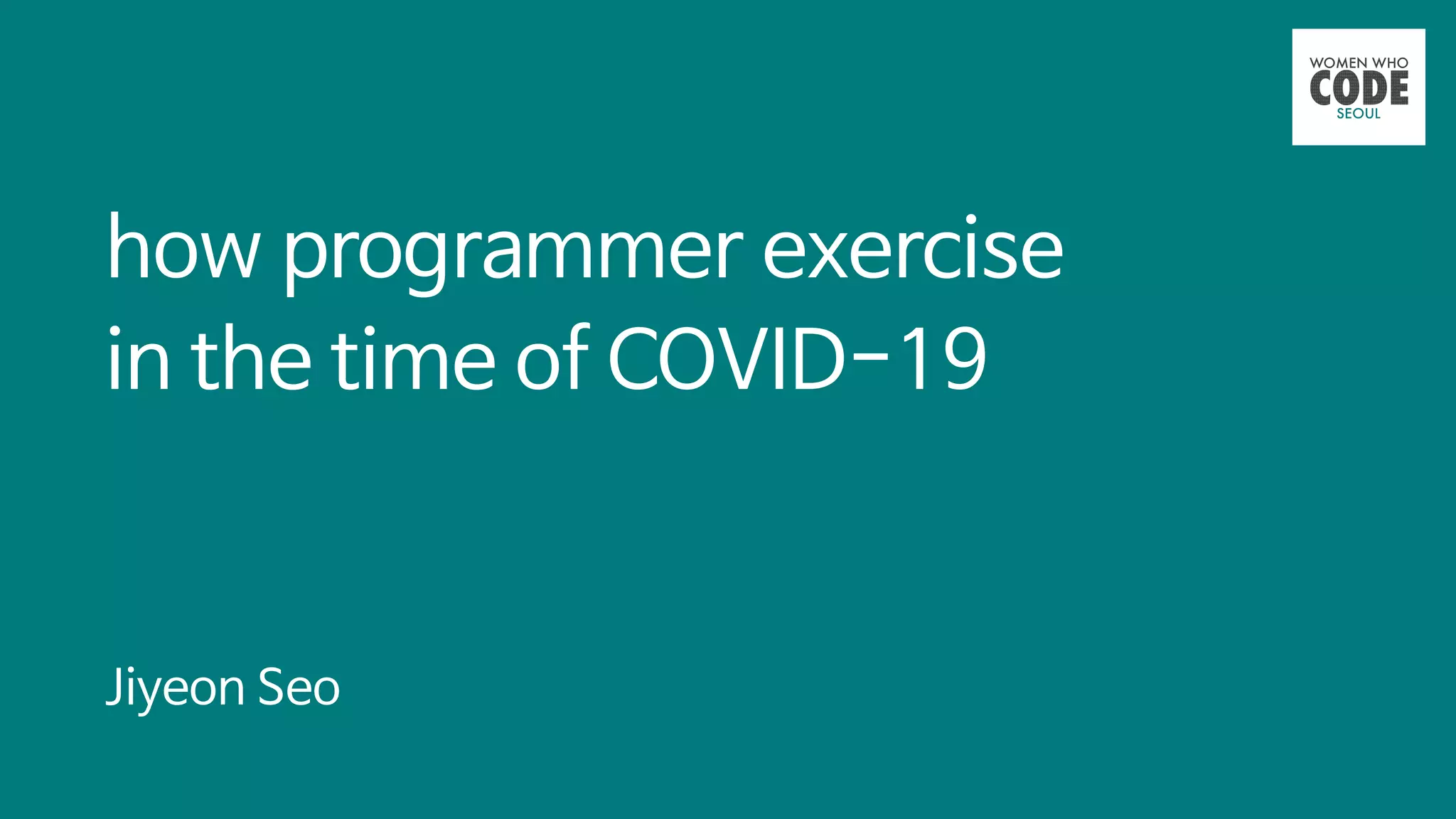 WOMEN WHO
CODE
SEOUL

how programmer exercise
in the time of COVID-19

Jiyeon Seo